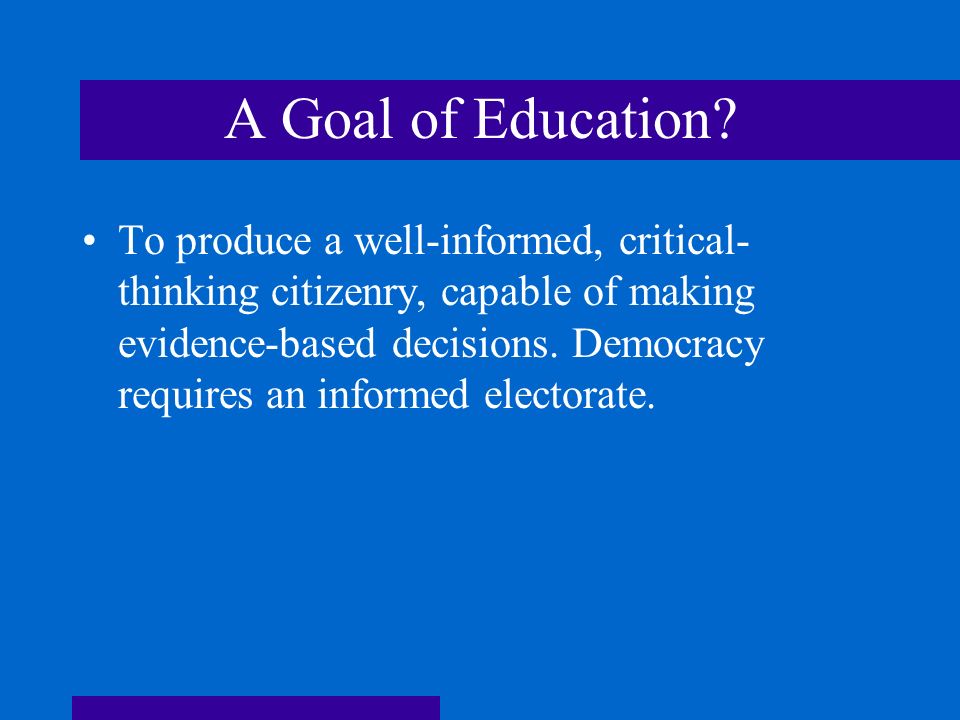 A Goal of Education?

• To produce a well-informed, critical-thinking citizenry, capable of making evidence-based decisions. Democracy requires an informed electorate.